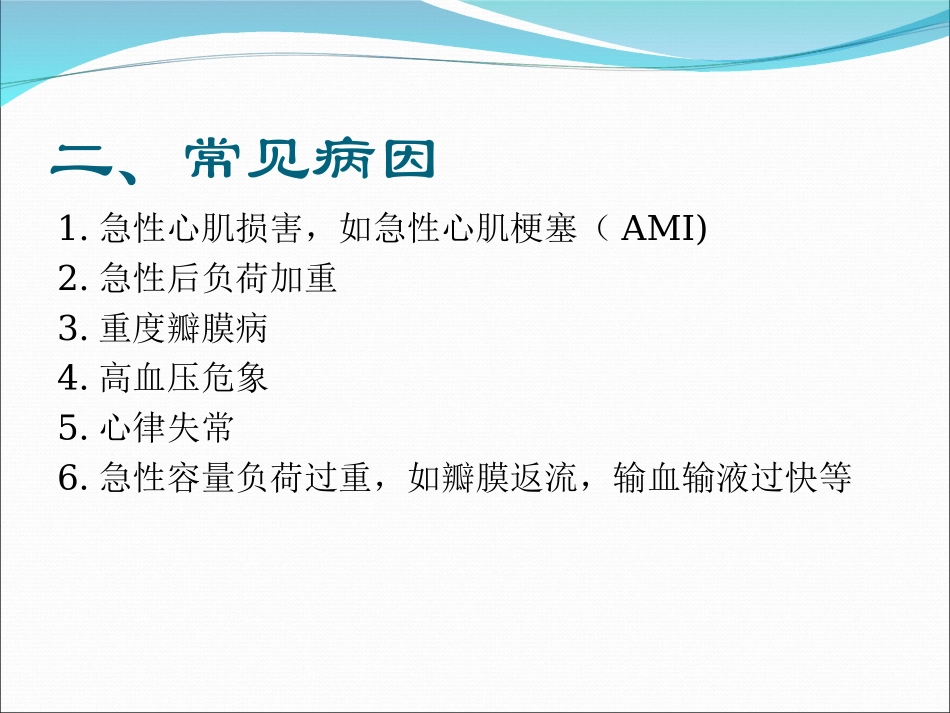 二、常见病因

1. 急性心肌损害，如急性心肌梗塞（ AMI)
2. 急性后负荷加重
3. 重度瓣膜病
4. 高血压危象
5. 心律失常
6. 急性容量负荷过重，如瓣膜返流，输血输液过快等